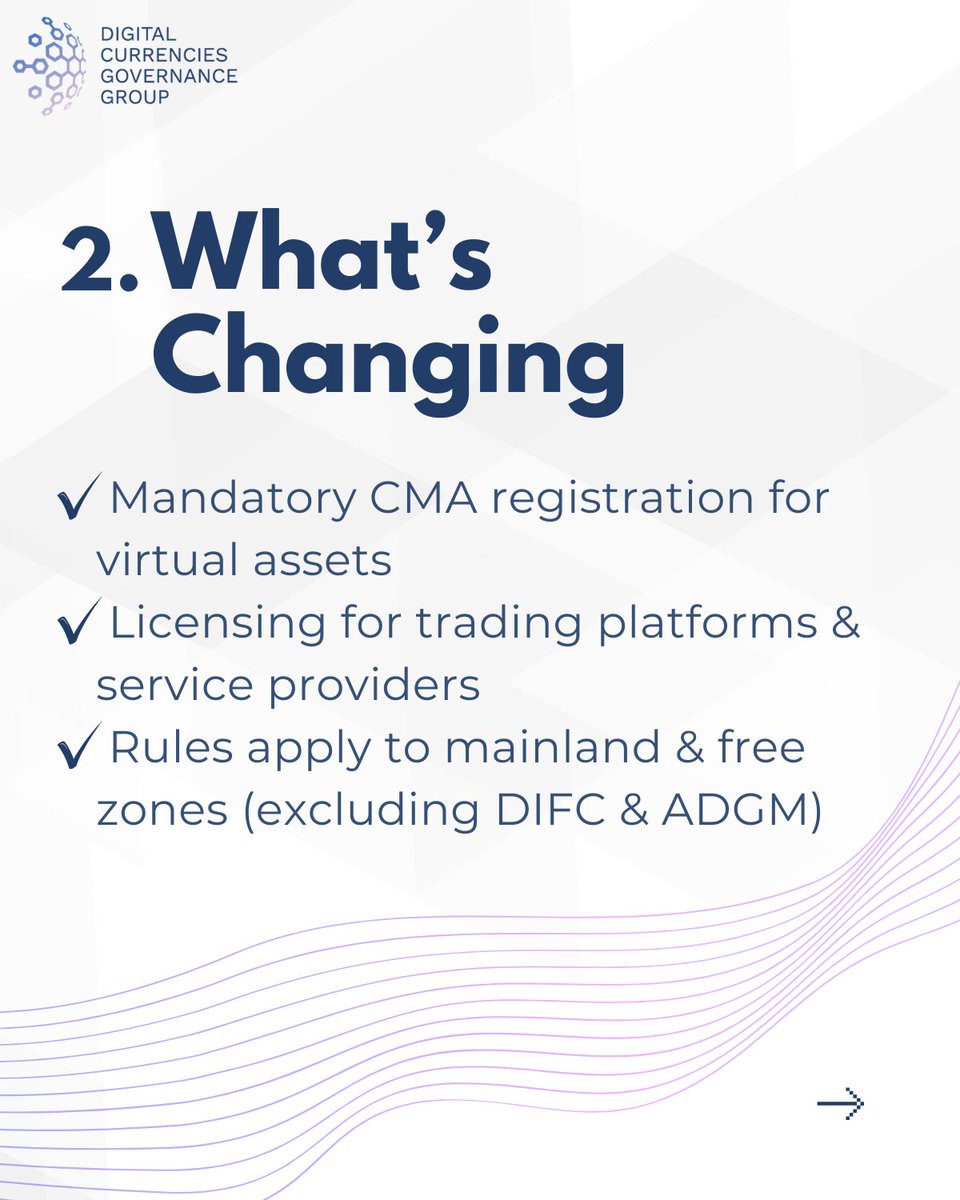 DIGITAL CURRENCIES GOVERNANCE GROUP

2. What's Changing

✓ Mandatory CMA registration for virtual assets
✓ Licensing for trading platforms & service providers
✓ Rules apply to mainland & free zones (excluding DIFC & ADGM)

→